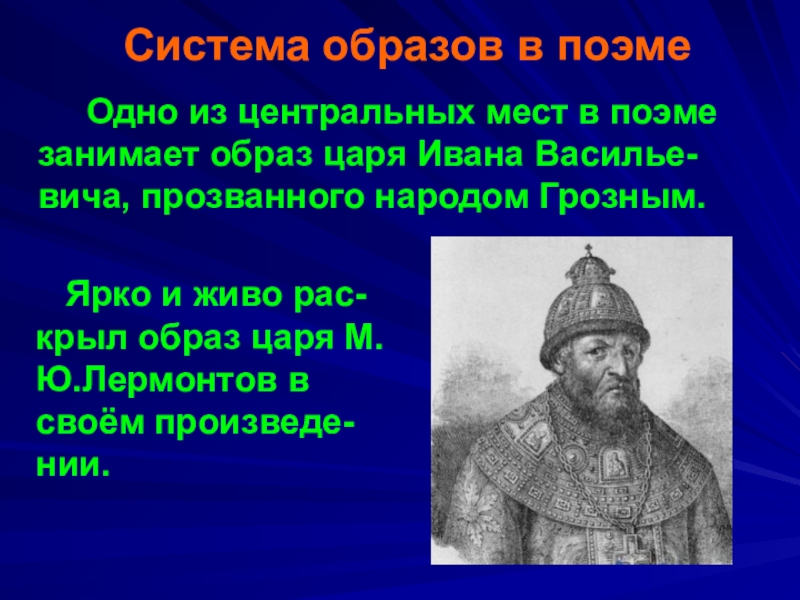 Система образов в поэме

Одно из центральных мест в поэме занимает образ царя Ивана Васильевича, прозванного народом Грозным.

Ярко и живо раскрыл образ царя М. Ю.Лермонтов в своём произведении.